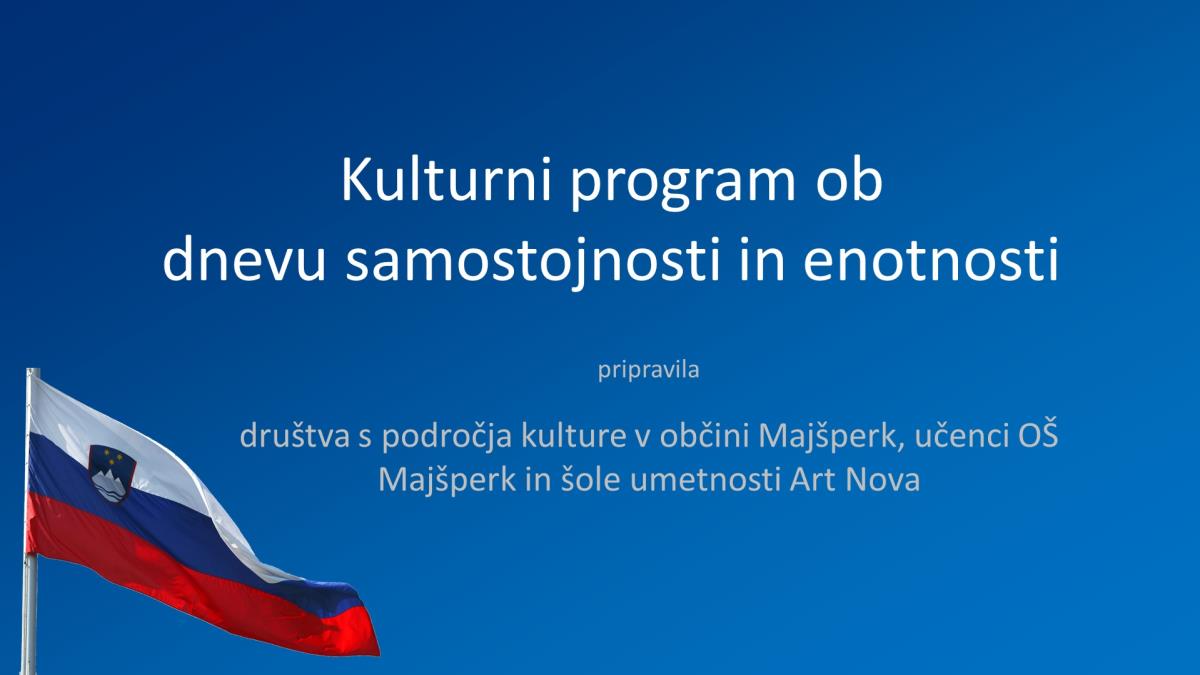 Kulturni program ob dnevu samostojnosti in enotnosti

pripravila

društva s področja kulture v občini Majšperk, učenci OŠ Majšperk in šole umetnosti Art Nova